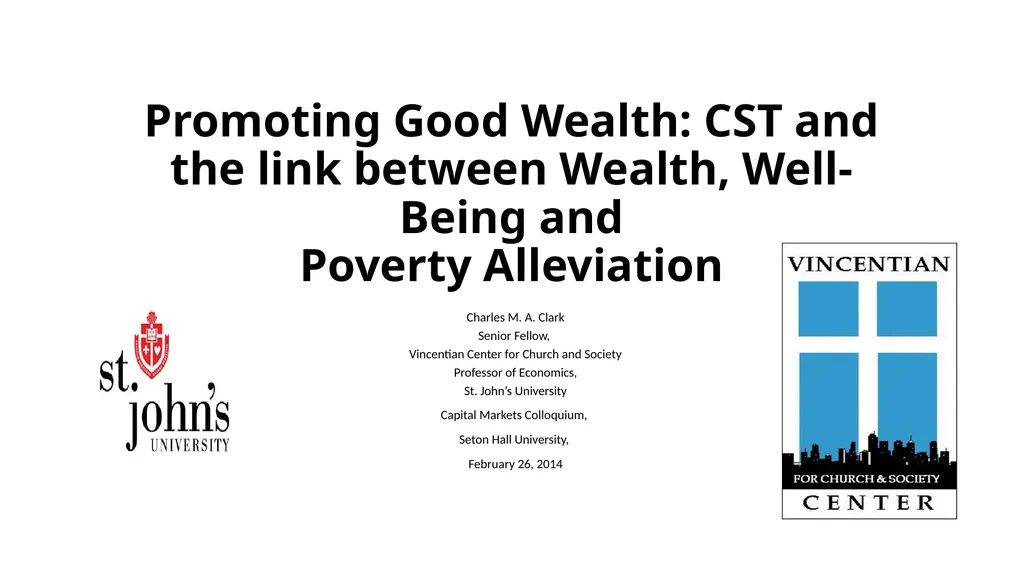 Promoting Good Wealth: CST and the link between Wealth, Well-Being and
Poverty Alleviation

Charles M. A. Clark
Senior Fellow,
Vincentian Center for Church and Society
Professor of Economics,
St. John's University

Capital Markets Colloquium,

Seton Hall University,

February 26, 2014

st. john's UNIVERSITY

VINCENTIAN
FOR CHURCH & SOCIETY
CENTER